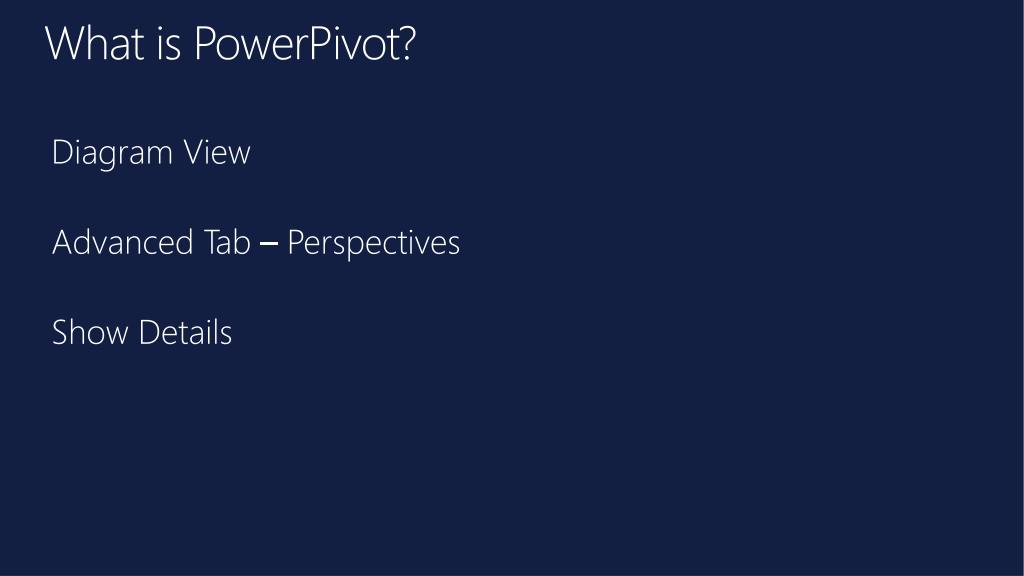 What is PowerPivot?

Diagram View

Advanced Tab – Perspectives

Show Details